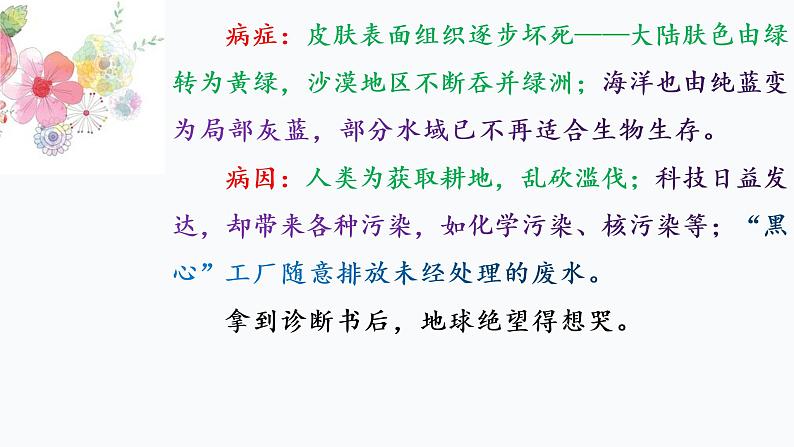 病症：皮肤表面组织逐步坏死——大陆肤色由绿转为黄绿，沙漠地区不断吞并绿洲；海洋也由纯蓝变为局部灰蓝，部分水域已不再适合生物生存。

病因：人类为获取耕地，乱砍滥伐；科技日益发达，却带来各种污染，如化学污染、核污染等；“黑心”工厂随意排放未经处理的废水。

拿到诊断书后，地球绝望得想哭。